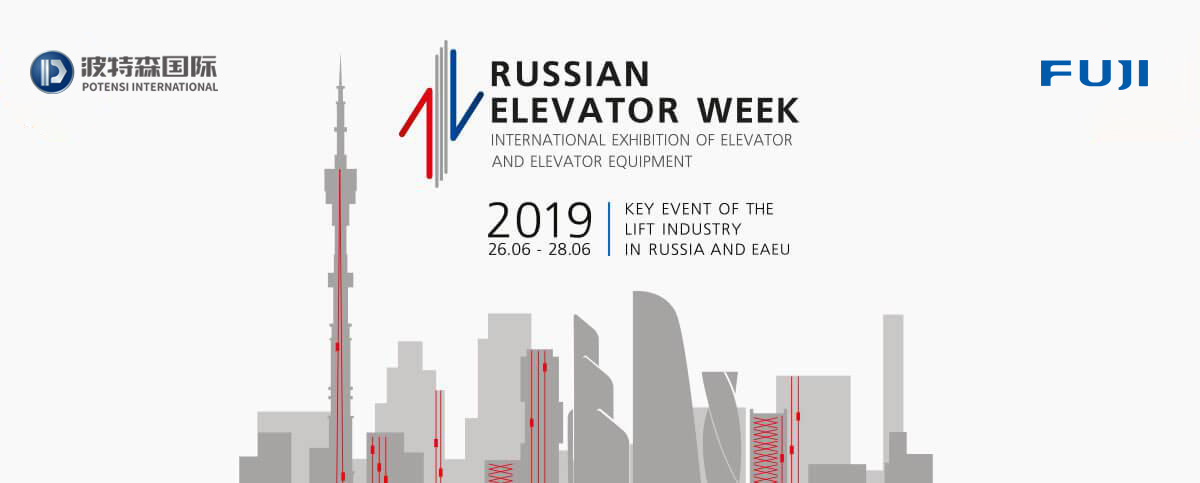 波特森国际
POTENSI INTERNATIONAL

RUSSIAN
ELEVATOR WEEK
INTERNATIONAL EXHIBITION OF ELEVATOR AND ELEVATOR EQUIPMENT

FUJI

2019
26.06 - 28.06

KEY EVENT OF THE LIFT INDUSTRY IN RUSSIA AND EAEU